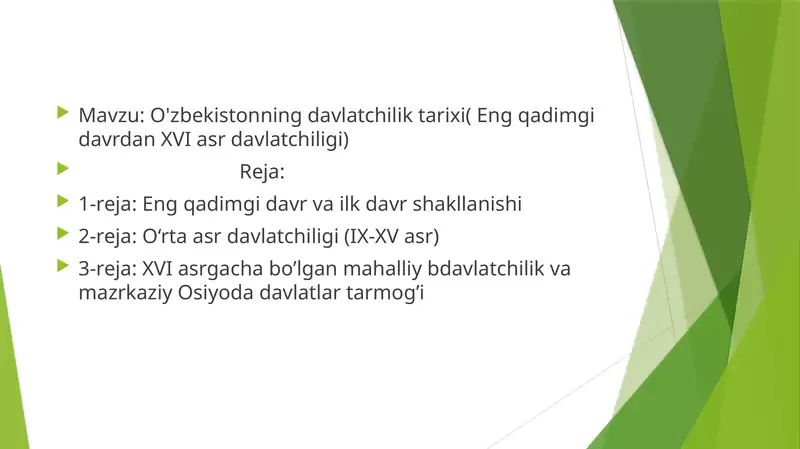 Mavzu: O'zbekistonning davlatchilik tarixi( Eng qadimgi davrdan XVI asr davlatchiligi)

Reja:

1-reja: Eng qadimgi davr va ilk davr shakllanishi

2-reja: O‘rta asr davlatchiligi (IX-XV asr)

3-reja: XVI asrgacha bo’lgan mahalliy bdavlatchilik va mazrkaziy Osiyoda davlatlar tarmog’i